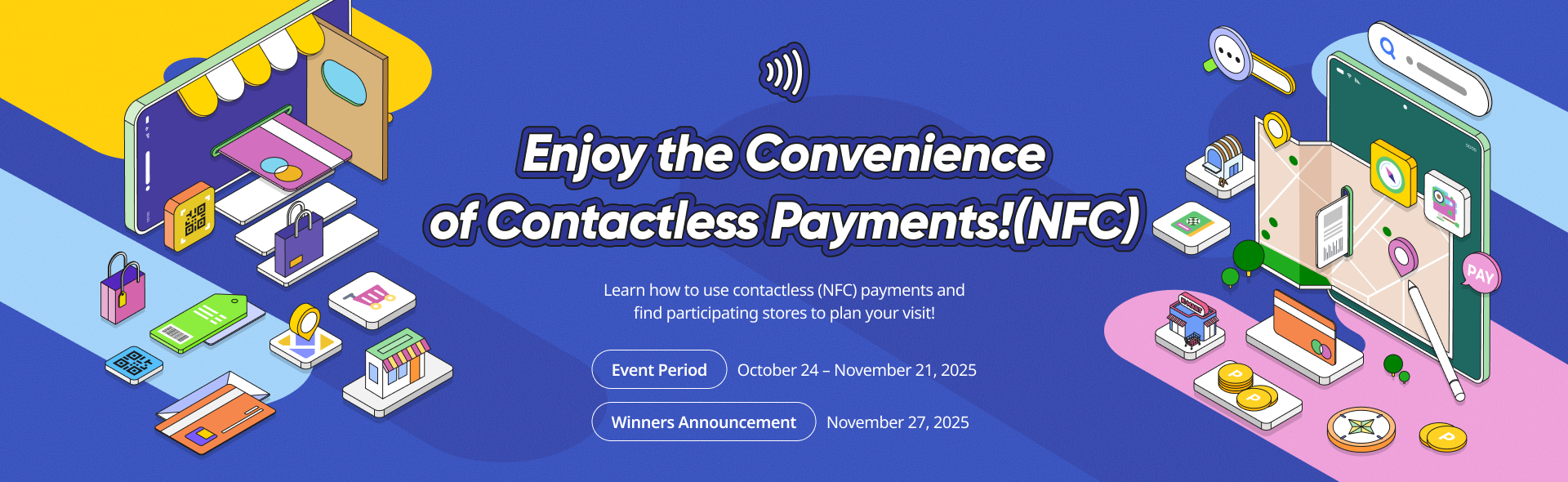 Enjoy the Convenience of Contactless Payments!(NFC)

Learn how to use contactless (NFC) payments and find participating stores to plan your visit!

Event Period October 24 – November 21, 2025

Winners Announcement November 27, 2025

PAY